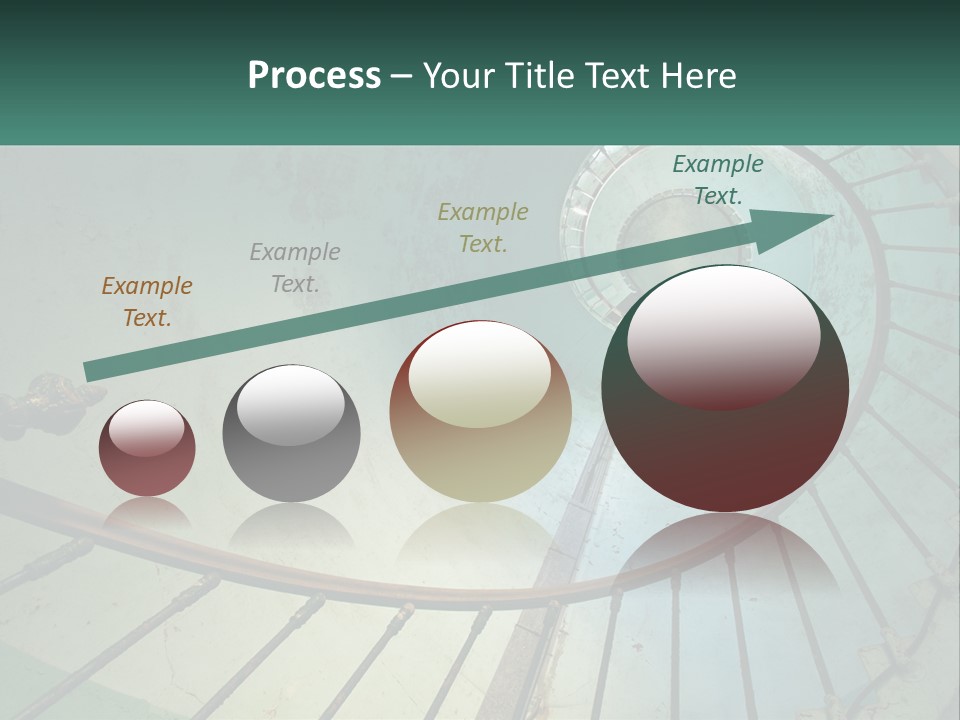 Process – Your Title Text Here

Example Text.

Example Text.

Example Text.

Example Text.